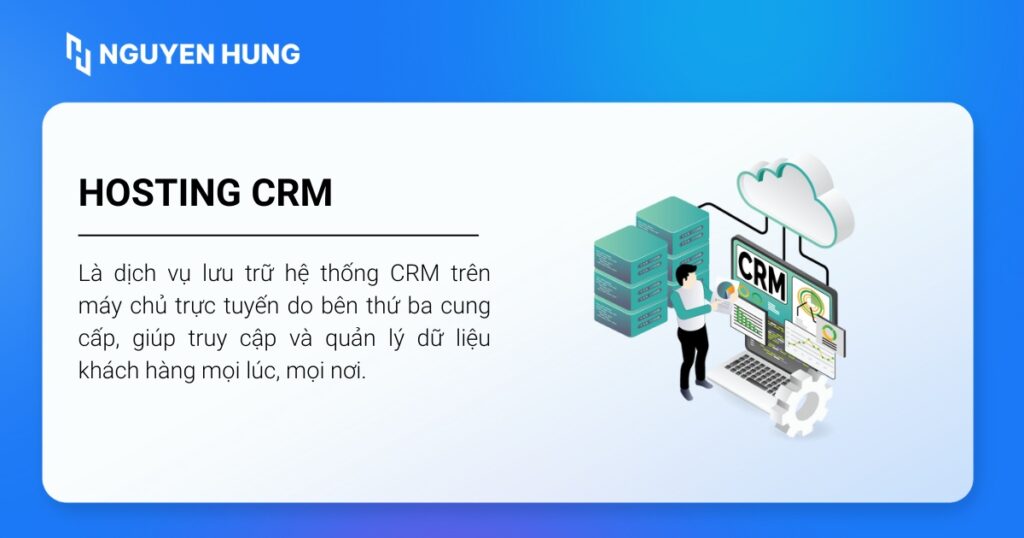 NGUYEN HUNG

HOSTING CRM

Là dịch vụ lưu trữ hệ thống CRM trên máy chủ trực tuyến do bên thứ ba cung cấp, giúp truy cập và quản lý dữ liệu khách hàng mọi lúc, mọi nơi.

CRM